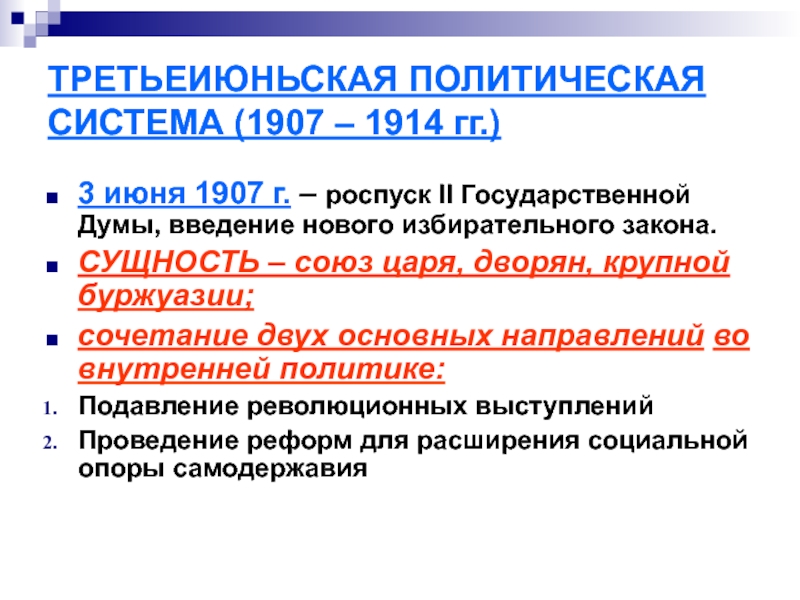 ТРЕТЬЕИЮНЬСКАЯ ПОЛИТИЧЕСКАЯ СИСТЕМА (1907 – 1914 гг.)

3 июня 1907 г. – роспуск II Государственной Думы, введение нового избирательного закона.

СУЩНОСТЬ – союз царя, дворян, крупной буржуазии;

сочетание двух основных направлений во внутренней политике:

1. Подавление революционных выступлений
2. Проведение реформ для расширения социальной опоры самодержавия